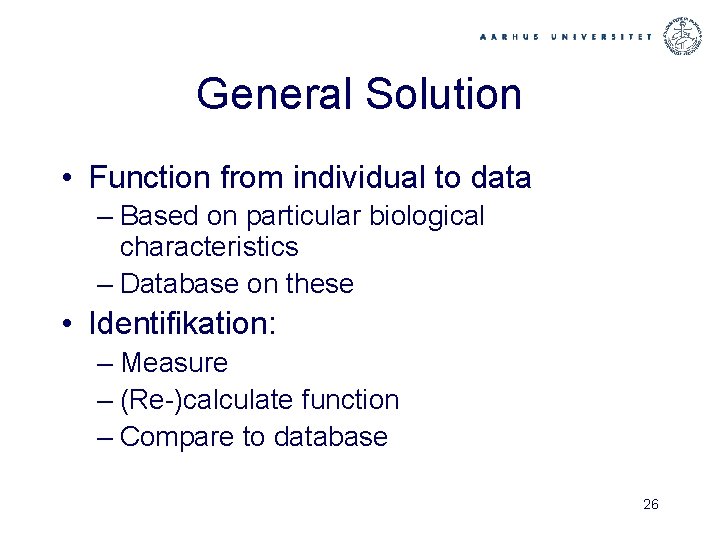 AARHUS UNIVERSITET

General Solution

• Function from individual to data
– Based on particular biological characteristics
– Database on these
• Identifikation:
– Measure
– (Re-)calculate function
– Compare to database

26